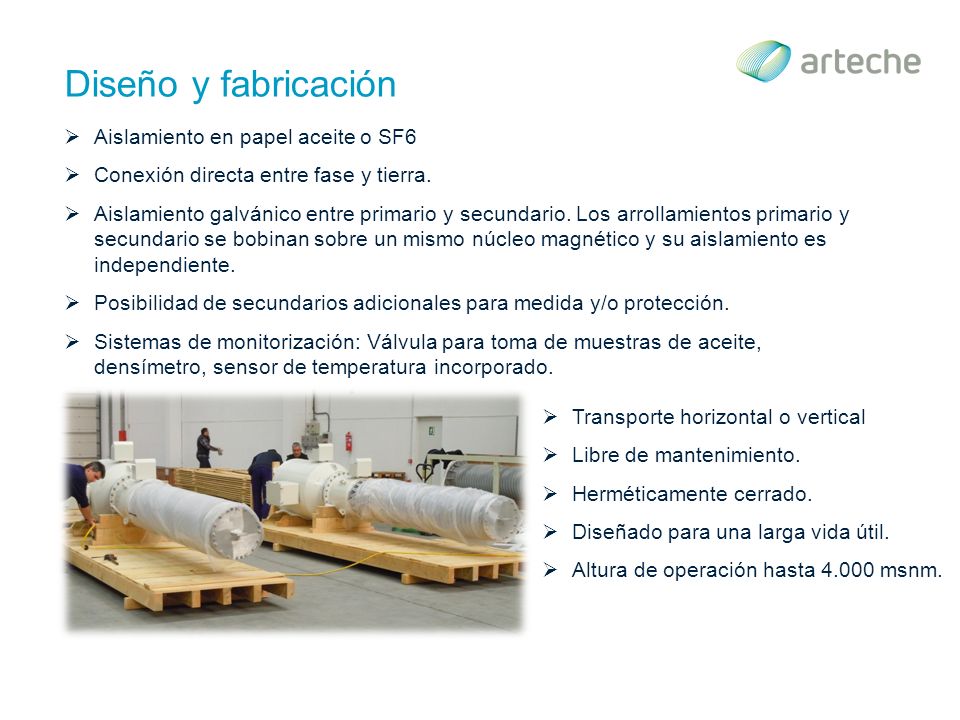 arteche

Diseño y fabricación

➢ Aislamiento en papel aceite o SF6

➢ Conexión directa entre fase y tierra.

➢ Aislamiento galvánico entre primario y secundario. Los arrollamientos primario y secundario se bobinan sobre un mismo núcleo magnético y su aislamiento es independiente.

➢ Posibilidad de secundarios adicionales para medida y/o protección.

➢ Sistemas de monitorización: Válvula para toma de muestras de aceite, densímetro, sensor de temperatura incorporado.

➢ Transporte horizontal o vertical

➢ Libre de mantenimiento.

➢ Herméticamente cerrado.

➢ Diseñado para una larga vida útil.

➢ Altura de operación hasta 4.000 msnm.